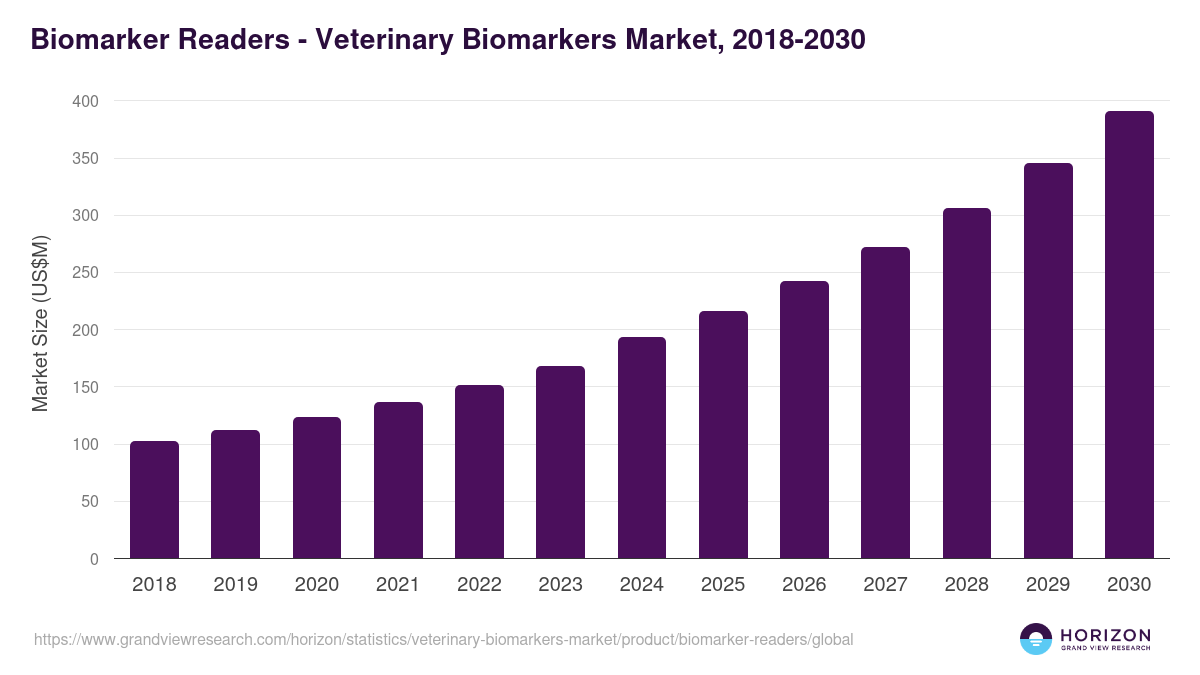 Biomarker Readers - Veterinary Biomarkers Market, 2018-2030

Market Size (US$M)

400
350
300
250
200
150
100
50
0

2018 2019 2020 2021 2022 2023 2024 2025 2026 2027 2028 2029 2030

https://www.grandviewresearch.com/horizon/statistics/veterinary-biomarkers-market/product/biomarker-readers/global

HORIZON
GRAND VIEW RESEARCH